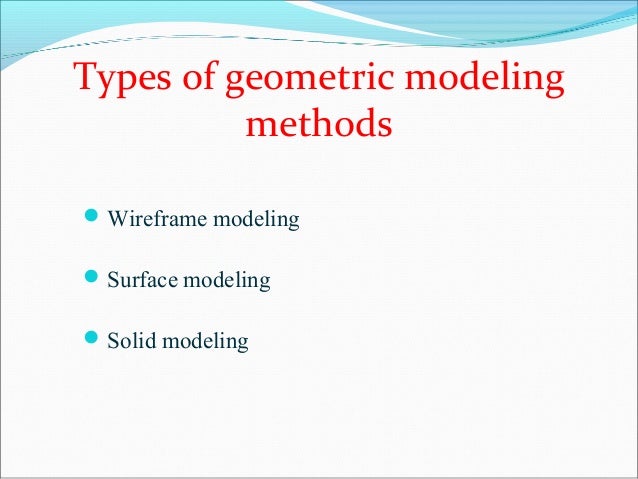 Types of geometric modeling methods

- Wireframe modeling
- Surface modeling
- Solid modeling